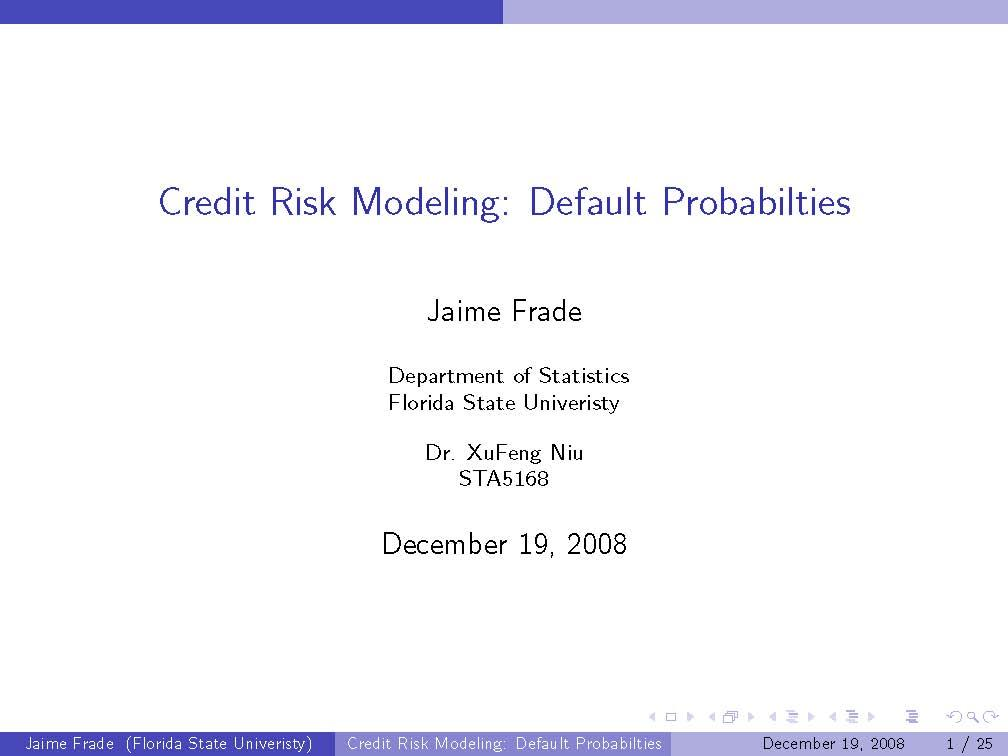 Credit Risk Modeling: Default Probabilties

Jaime Frade

Department of Statistics
Florida State Univeristy

Dr. XuFeng Niu
STA5168

December 19, 2008

Jaime Frade (Florida State Univeristy) Credit Risk Modeling: Default Probabilties December 19, 2008 1 / 25